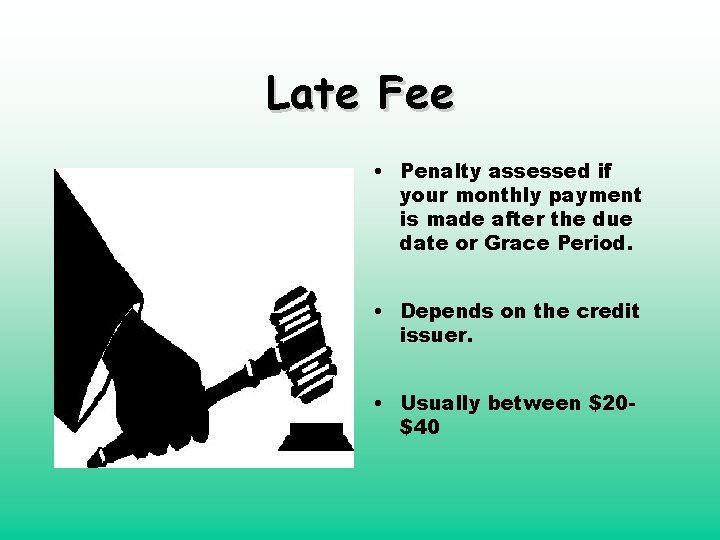 Late Fee

• Penalty assessed if your monthly payment is made after the due date or Grace Period.

• Depends on the credit issuer.

• Usually between \$20-\$40